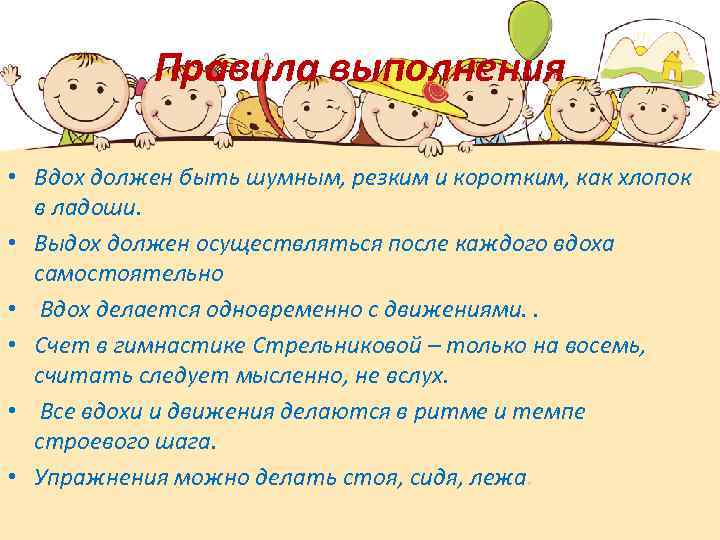 Правила выполнения

• Вдох должен быть шумным, резким и коротким, как хлопок в ладоши.
• Выдох должен осуществляться после каждого вдоха самостоятельно
• Вдох делается одновременно с движениями. .
• Счет в гимнастике Стрельниковой – только на восемь, считать следует мысленно, не вслух.
• Все вдохи и движения делаются в ритме и темпе строевого шага.
• Упражнения можно делать стоя, сидя, лежа.